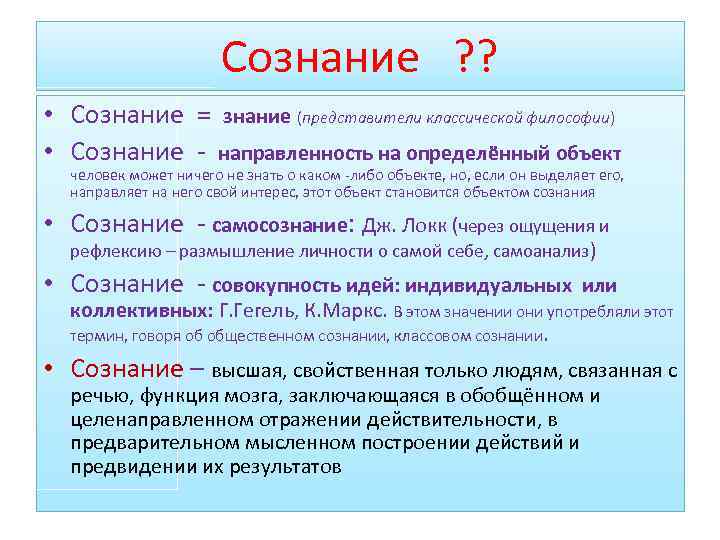 Сознание ??

• Сознание = знание (представители классической философии)

• Сознание - направленность на определённый объект человек может ничего не знать о каком -либо объекте, но, если он выделяет его, направляет на него свой интерес, этот объект становится объектом сознания

• Сознание - самосознание: Дж. Локк (через ощущения и рефлексию – размышление личности о самой себе, самоанализ)

• Сознание - совокупность идей: индивидуальных или коллективных: Г.Гегель, К.Маркс. В этом значении они употребляли этот термин, говоря об общественном сознании, классовом сознании.

• Сознание – высшая, свойственная только людям, связанная с речью, функция мозга, заключающаяся в обобщённом и целенаправленном отражении действительности, в предварительном мысленном построении действий и предвидении их результатов